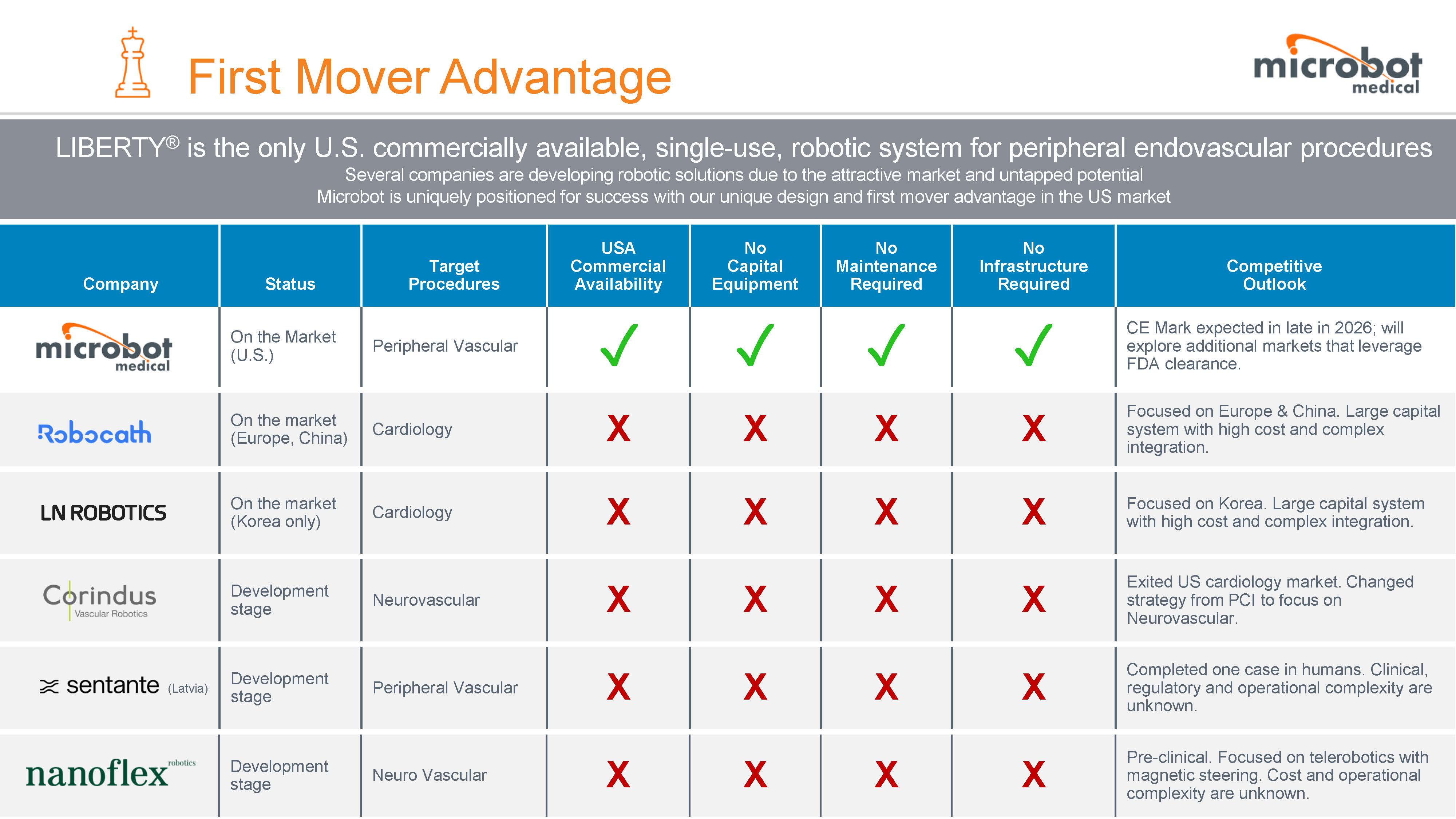 First Mover Advantage

microbot medical

LIBERTY® is the only U.S. commercially available, single-use, robotic system for peripheral endovascular procedures
Several companies are developing robotic solutions due to the attractive market and untapped potential
Microbot is uniquely positioned for success with our unique design and first mover advantage in the US market

| Company | Status | Target Procedures | USA Commercial Availability | No Capital Equipment | No Maintenance Required | No Infrastructure Required | Competitive Outlook |
|---|---|---|---|---|---|---|---|
| microbot medical | On the Market (U.S.) | Peripheral Vascular | ✓ | ✓ | ✓ | ✓ | CE Mark expected in late in 2026; will explore additional markets that leverage FDA clearance. |
| Robocath | On the market (Europe, China) | Cardiology | X | X | X | X | Focused on Europe & China. Large capital system with high cost and complex integration. |
| LN ROBOTICS | On the market (Korea only) | Cardiology | X | X | X | X | Focused on Korea. Large capital system with high cost and complex integration. |
| Corindus Vascular Robotics | Development stage | Neurovascular | X | X | X | X | Exited US cardiology market. Changed strategy from PCI to focus on Neurovascular. |
| sentante (Latvia) | Development stage | Peripheral Vascular | X | X | X | X | Completed one case in humans. Clinical, regulatory and operational complexity are unknown. |
| nanoflex robotics | Development stage | Neuro Vascular | X | X | X | X | Pre-clinical. Focused on telerobotics with magnetic steering. Cost and operational complexity are unknown. |